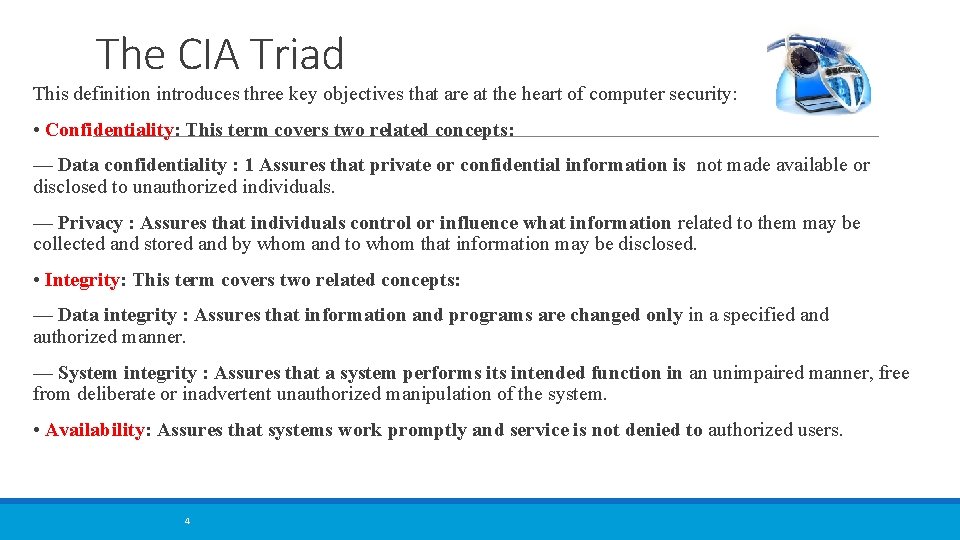 The CIA Triad

This definition introduces three key objectives that are at the heart of computer security:

• Confidentiality: This term covers two related concepts:

— Data confidentiality : 1 Assures that private or confidential information is not made available or disclosed to unauthorized individuals.

— Privacy : Assures that individuals control or influence what information related to them may be collected and stored and by whom and to whom that information may be disclosed.

• Integrity: This term covers two related concepts:

— Data integrity : Assures that information and programs are changed only in a specified and authorized manner.

— System integrity : Assures that a system performs its intended function in an unimpaired manner, free from deliberate or inadvertent unauthorized manipulation of the system.

• Availability: Assures that systems work promptly and service is not denied to authorized users.

4